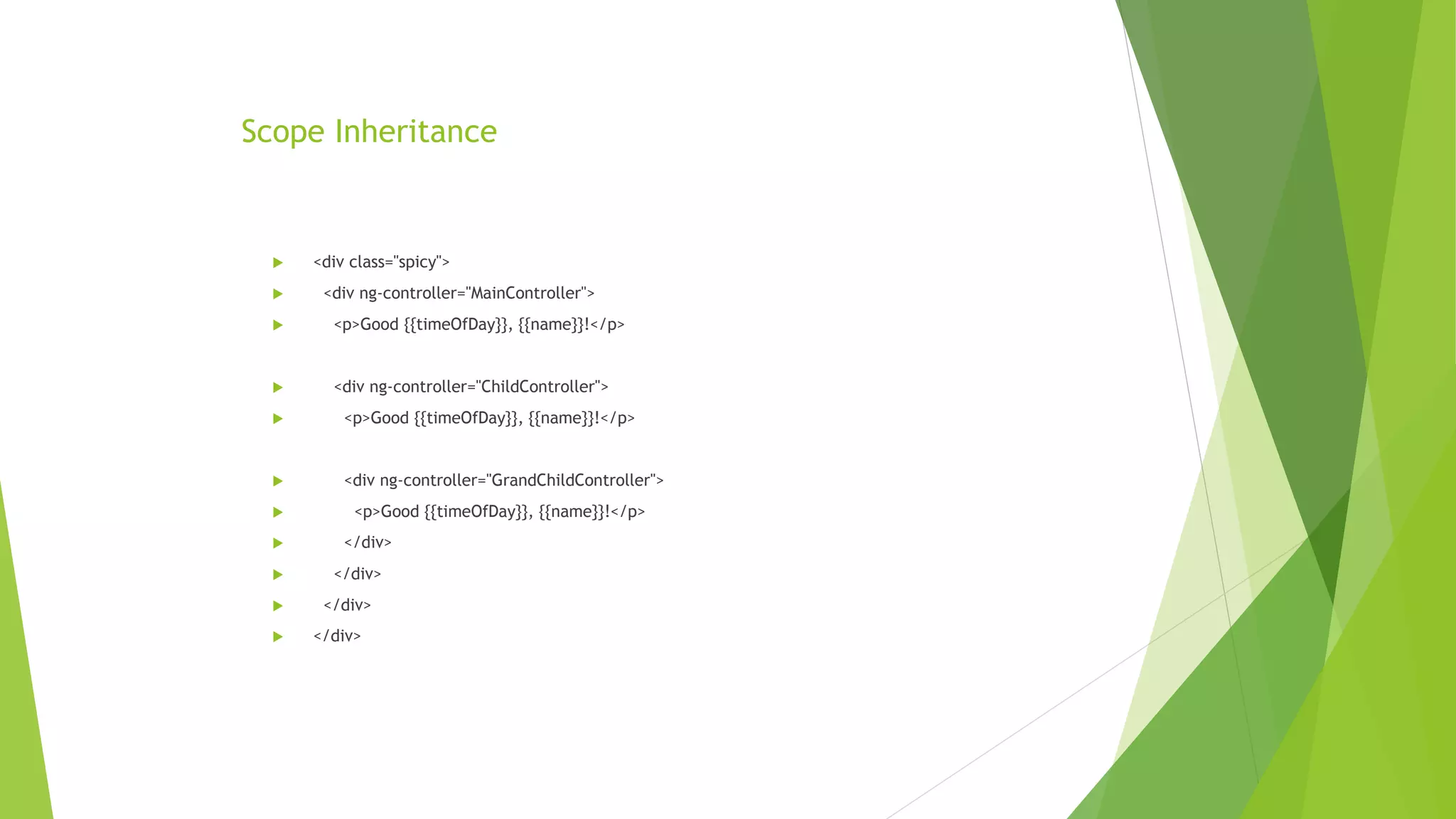 Scope Inheritance

<div class="spicy">

<div ng-controller="MainController">

<p>Good {{timeOfDay}}, {{name}}!</p>

<div ng-controller="ChildController">

<p>Good {{timeOfDay}}, {{name}}!</p>

<div ng-controller="GrandChildController">

<p>Good {{timeOfDay}}, {{name}}!</p>

</div>

</div>

</div>

</div>